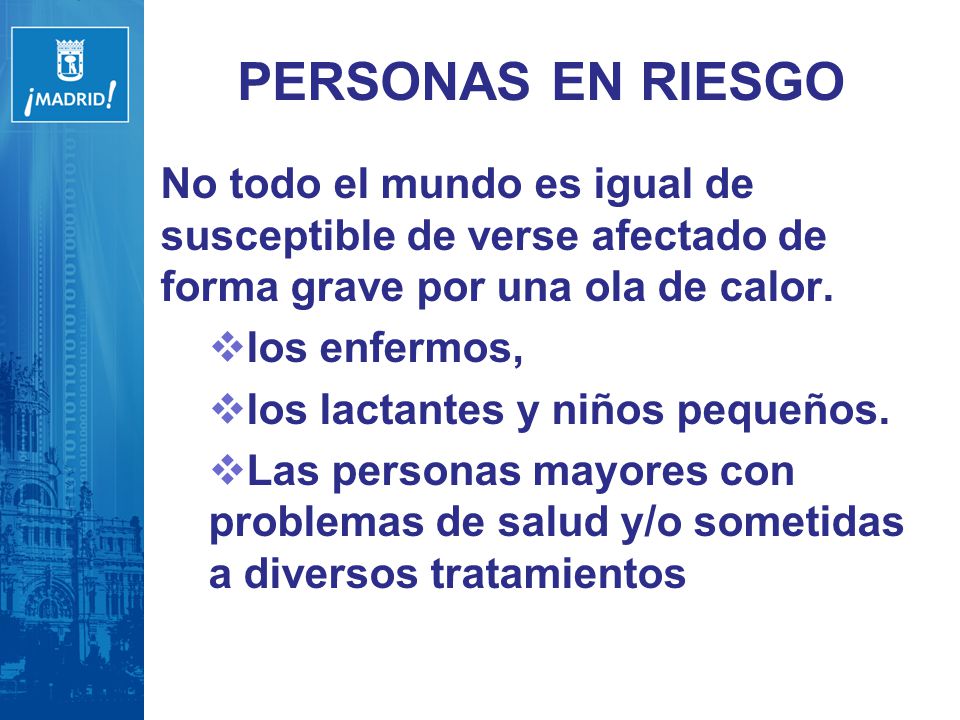 ¡MADRID!

PERSONAS EN RIESGO

No todo el mundo es igual de susceptible de verse afectado de forma grave por una ola de calor.

❖los enfermos,

❖los lactantes y niños pequeños.

❖Las personas mayores con problemas de salud y/o sometidas a diversos tratamientos